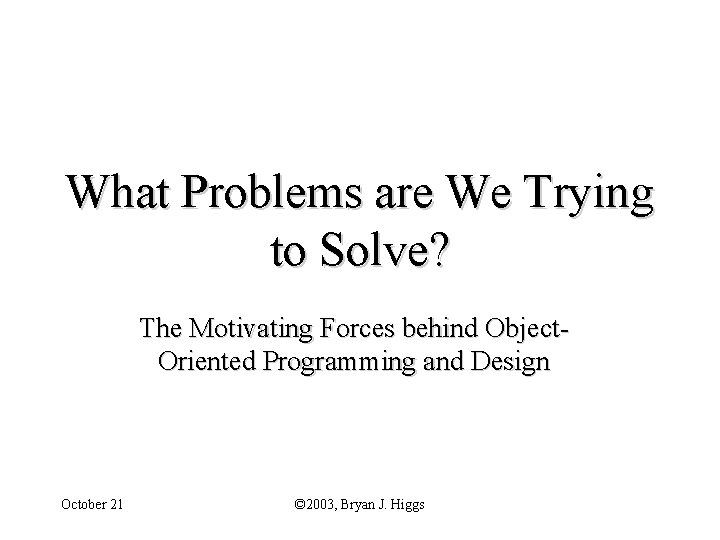 What Problems are We Trying to Solve?

The Motivating Forces behind Object-Oriented Programming and Design

October 21

©2003, Bryan J. Higgs